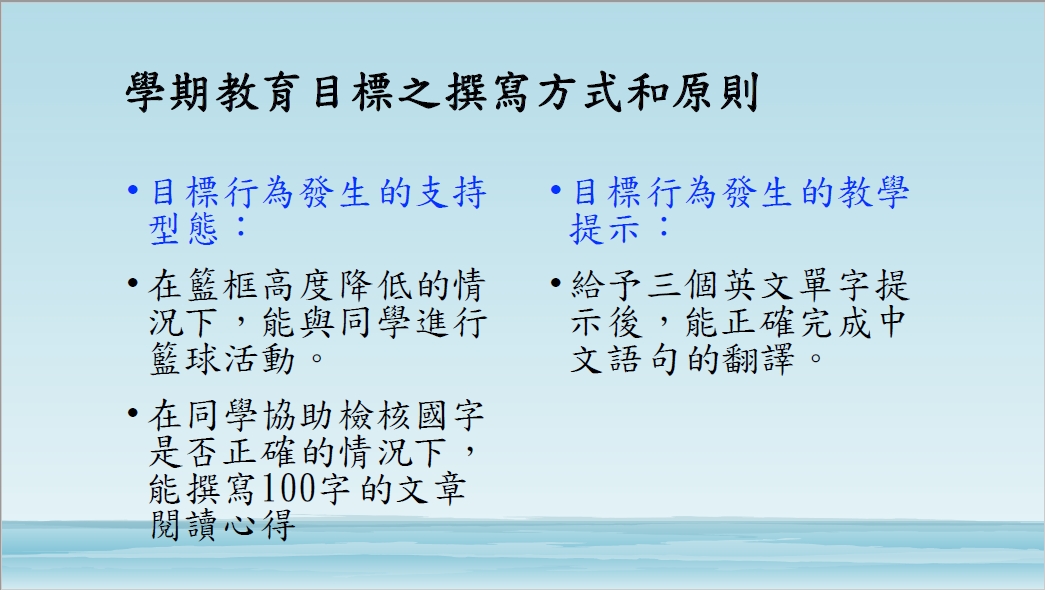 學期教育目標之撰寫方式和原則

• 目標行為發生的支持型態：

• 在籃框高度降低的情況下，能與同學進行籃球活動。

• 在同學協助檢核國字是否正確的情況下，能撰寫100字的文章閱讀心得

• 目標行為發生的教學提示：

• 給予三個英文單字提示後，能正確完成中文語句的翻譯。